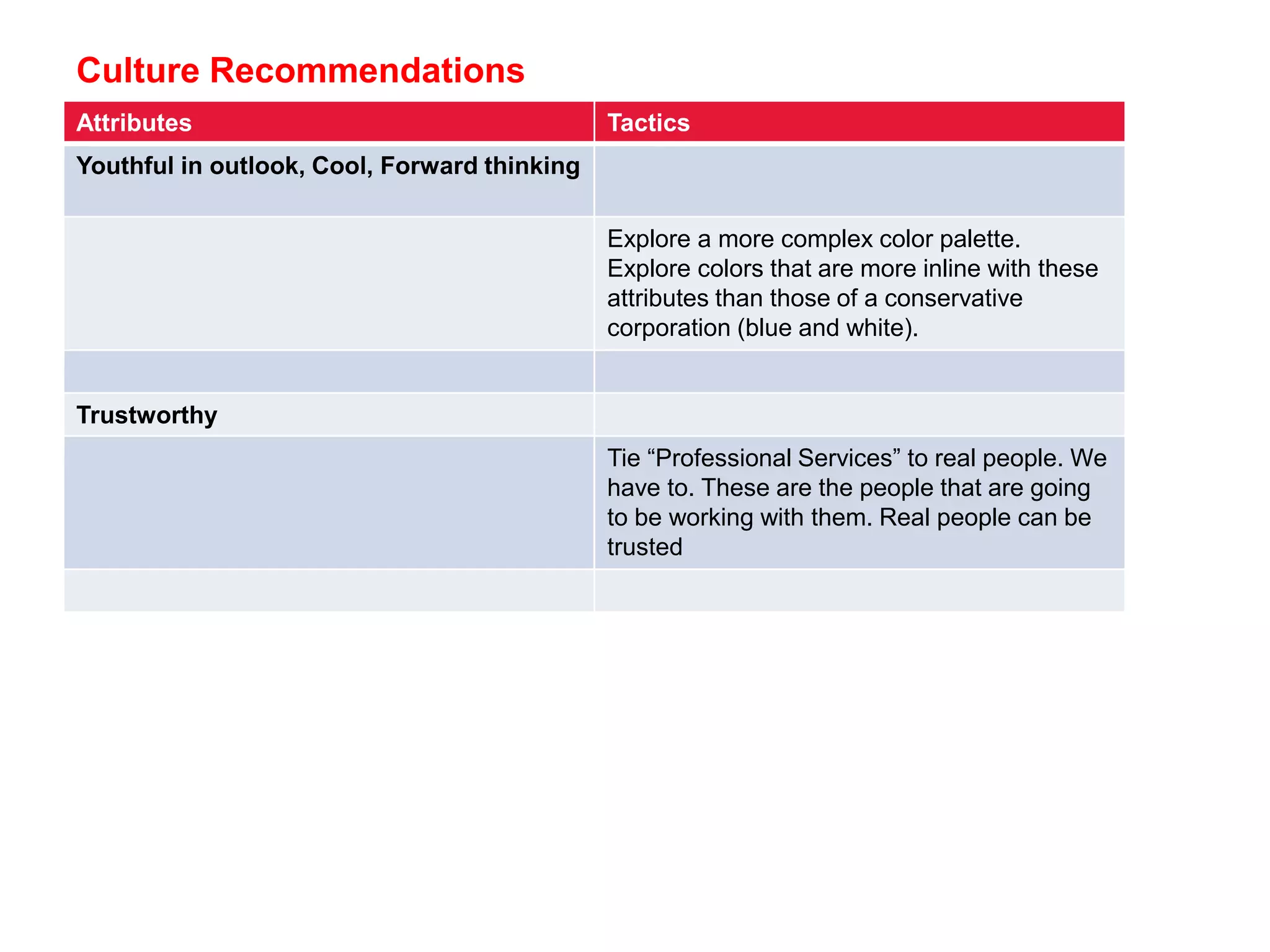 Culture Recommendations

| Attributes | Tactics |
|---|---|
| Youthful in outlook, Cool, Forward thinking | |
| | Explore a more complex color palette. Explore colors that are more inline with these attributes than those of a conservative corporation (blue and white). |
| | |
| Trustworthy | |
| | Tie “Professional Services” to real people. We have to. These are the people that are going to be working with them. Real people can be trusted |
| | |